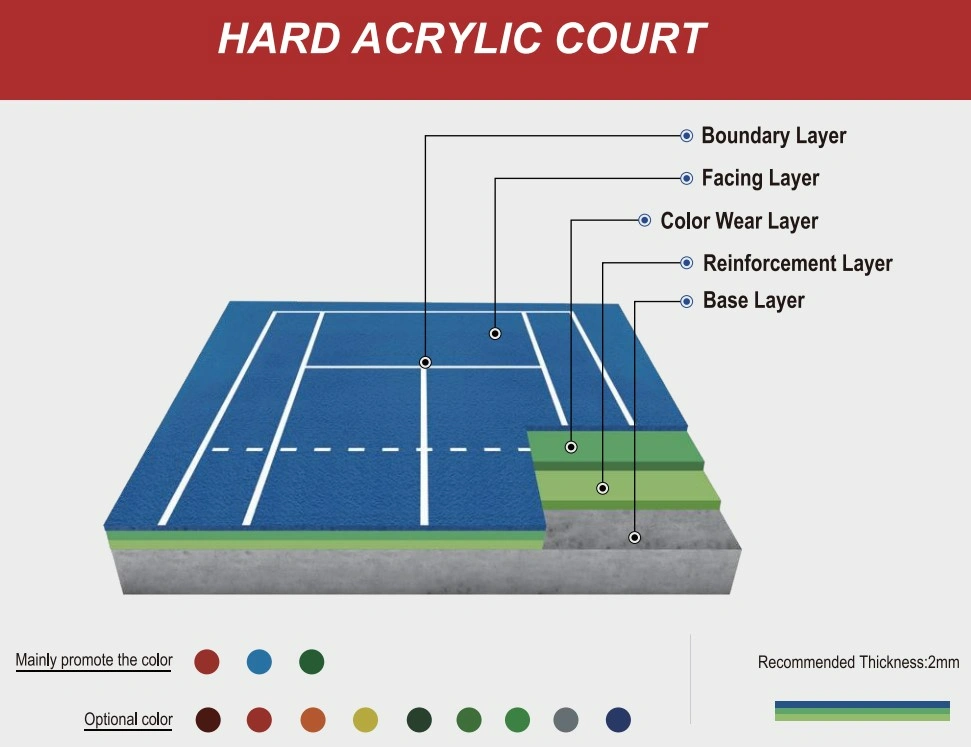 HARD ACRYLIC COURT

Boundary Layer
Facing Layer
Color Wear Layer
Reinforcement Layer
Base Layer

Mainly promote the color

Optional color

Recommended Thickness:2mm